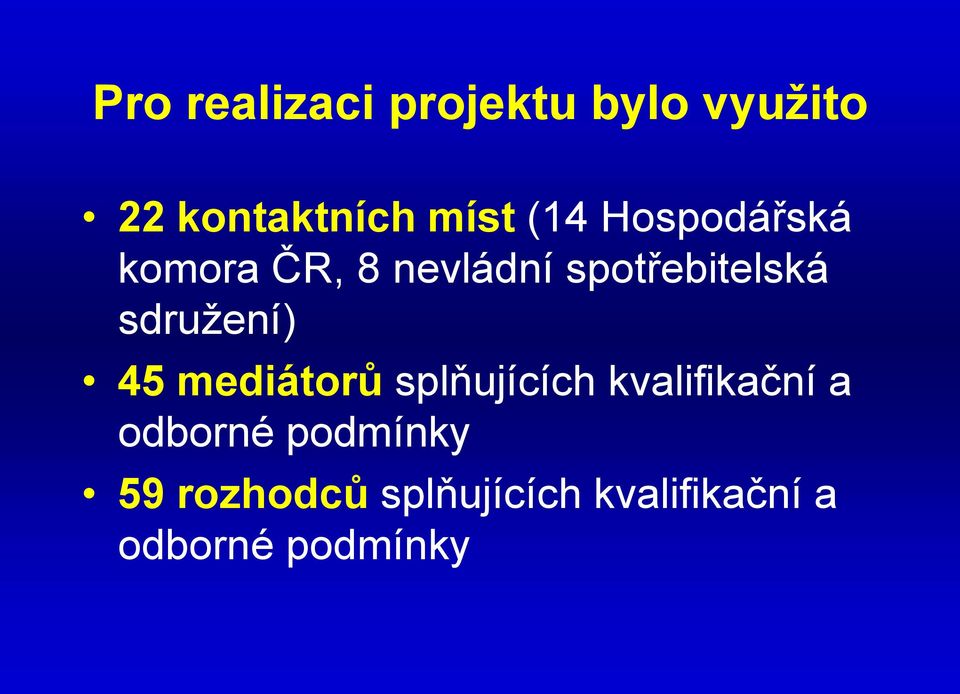 Pro realizaci projektu bylo využito

• 22 kontaktních míst (14 Hospodářská komora ČR, 8 nevládní spotřebitelská sdružení)
• 45 mediátorů splňujících kvalifikační a odborné podmínky
• 59 rozhodců splňujících kvalifikační a odborné podmínky